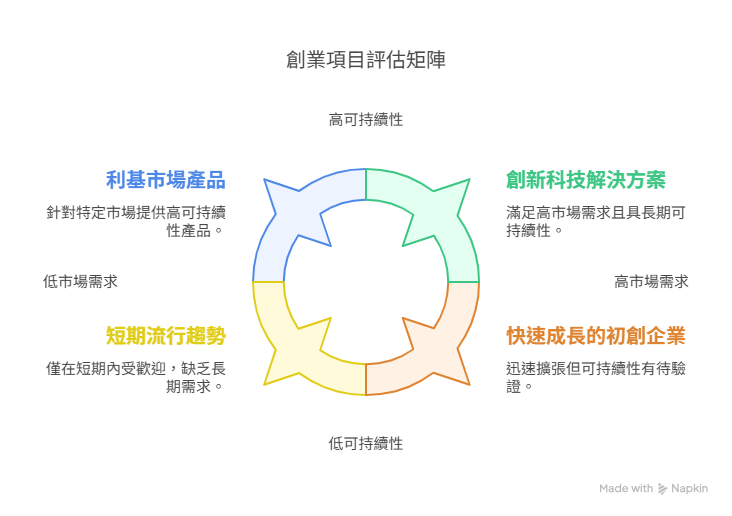 創業項目評估矩陣

高可持續性

利基市場產品

針對特定市場提供高可持續性產品。

創新科技解決方案

滿足高市場需求且具長期可持續性。

低市場需求

高市場需求

短期流行趨勢

僅在短期內受歡迎，缺乏長期需求。

快速成長的初創企業

迅速擴張但可持續性有待驗證。

低可持續性

Made with Napkin